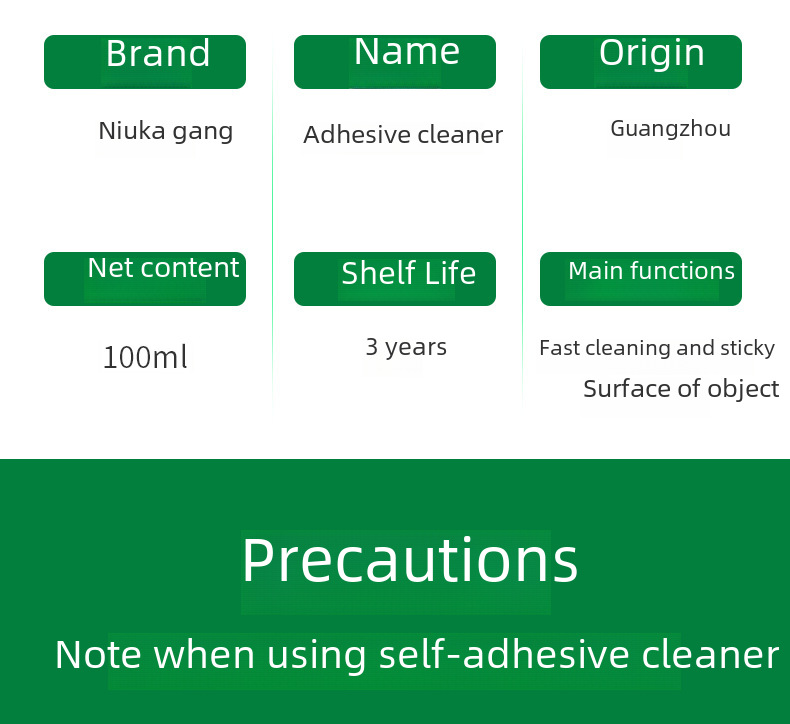 Brand

Niuka gang

Name

Adhesive cleaner

Origin

Guangzhou

Net content

100ml

Shelf Life

3 years

Main functions

Fast cleaning and sticky Surface of object

Precautions

Note when using self-adhesive cleaner